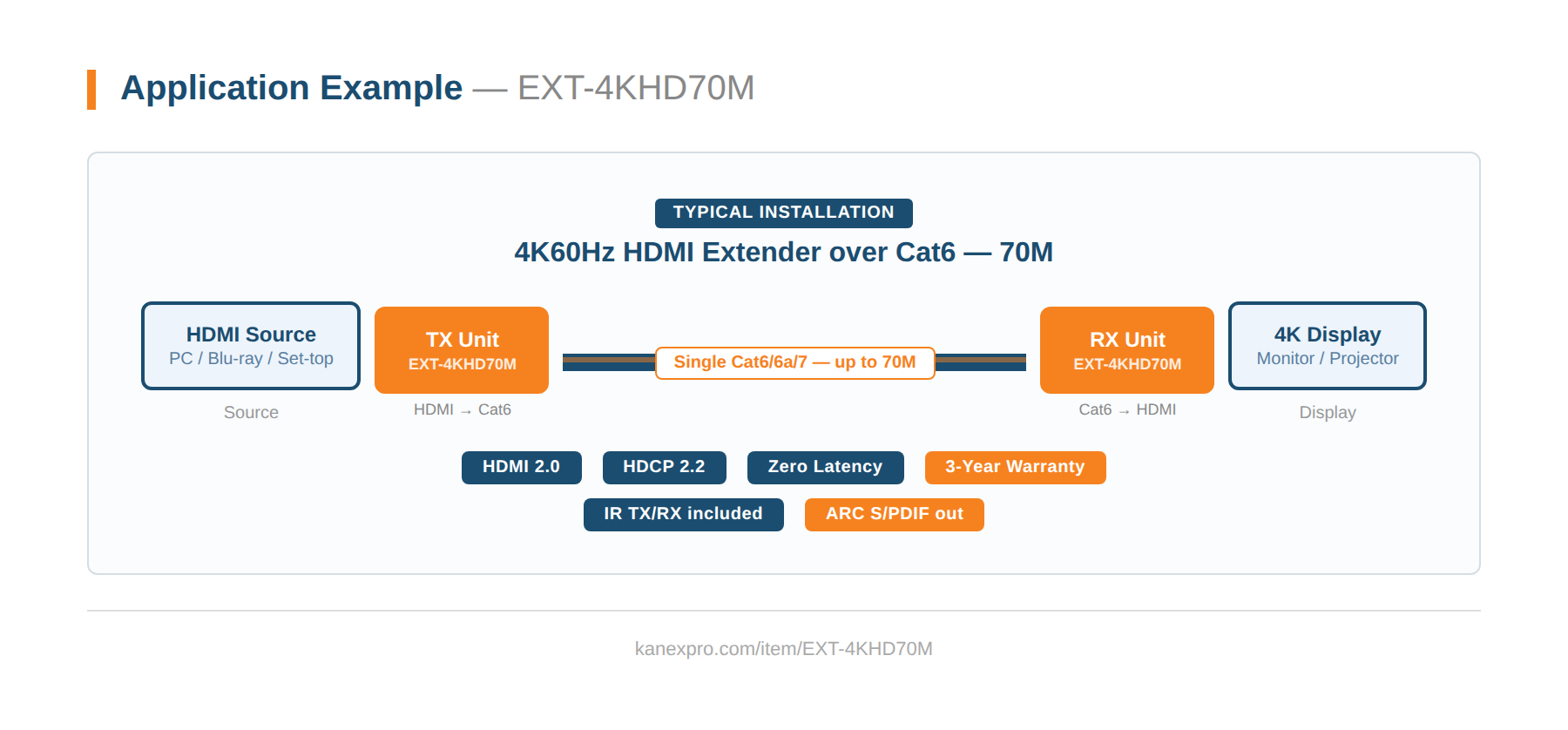 Application Example — EXT-4KHD70M

TYPICAL INSTALLATION

4K60Hz HDMI Extender over Cat6 — 70M

HDMI Source
PC / Blu-ray / Set-top
Source

TX Unit
EXT-4KHD70M
HDMI → Cat6

Single Cat6/6a/7 — up to 70M

RX Unit
EXT-4KHD70M
Cat6 → HDMI

4K Display
Monitor / Projector
Display

HDMI 2.0
HDCP 2.2
Zero Latency
3-Year Warranty
IR TX/RX included
ARC S/PDIF out

kanexpro.com/item/EXT-4KHD70M